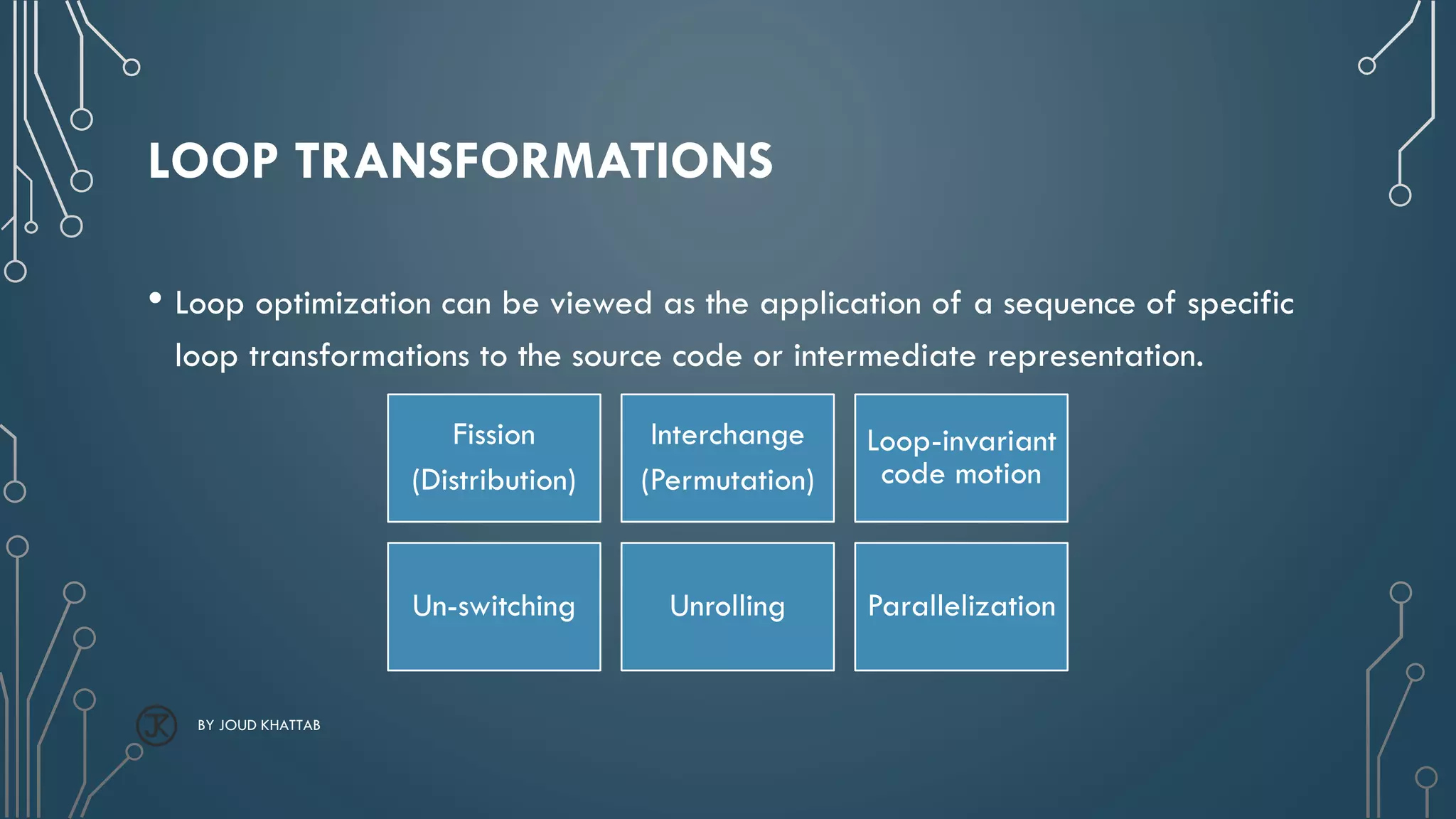 LOOP TRANSFORMATIONS

• Loop optimization can be viewed as the application of a sequence of specific loop transformations to the source code or intermediate representation.

Fission (Distribution)

Interchange (Permutation)

Loop-invariant code motion

Un-switching

Unrolling

Parallelization

JK

BY JOUD KHATTAB